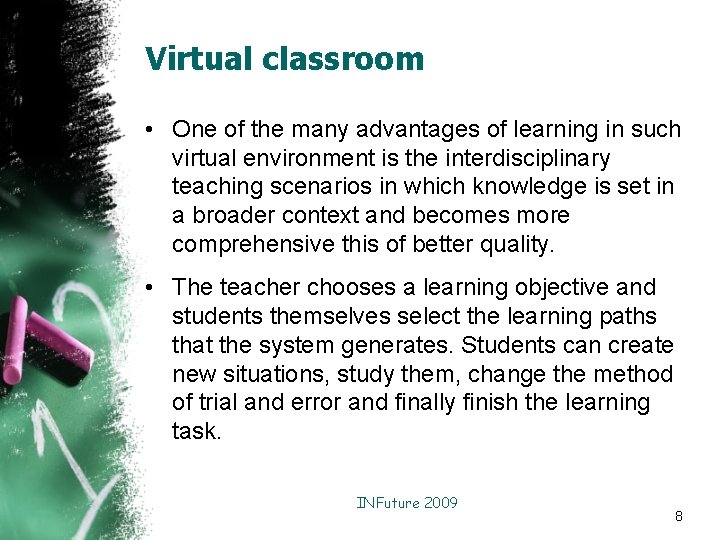 Virtual classroom

• One of the many advantages of learning in such virtual environment is the interdisciplinary teaching scenarios in which knowledge is set in a broader context and becomes more comprehensive this of better quality.

• The teacher chooses a learning objective and students themselves select the learning paths that the system generates. Students can create new situations, study them, change the method of trial and error and finally finish the learning task.

INFuture 2009

8